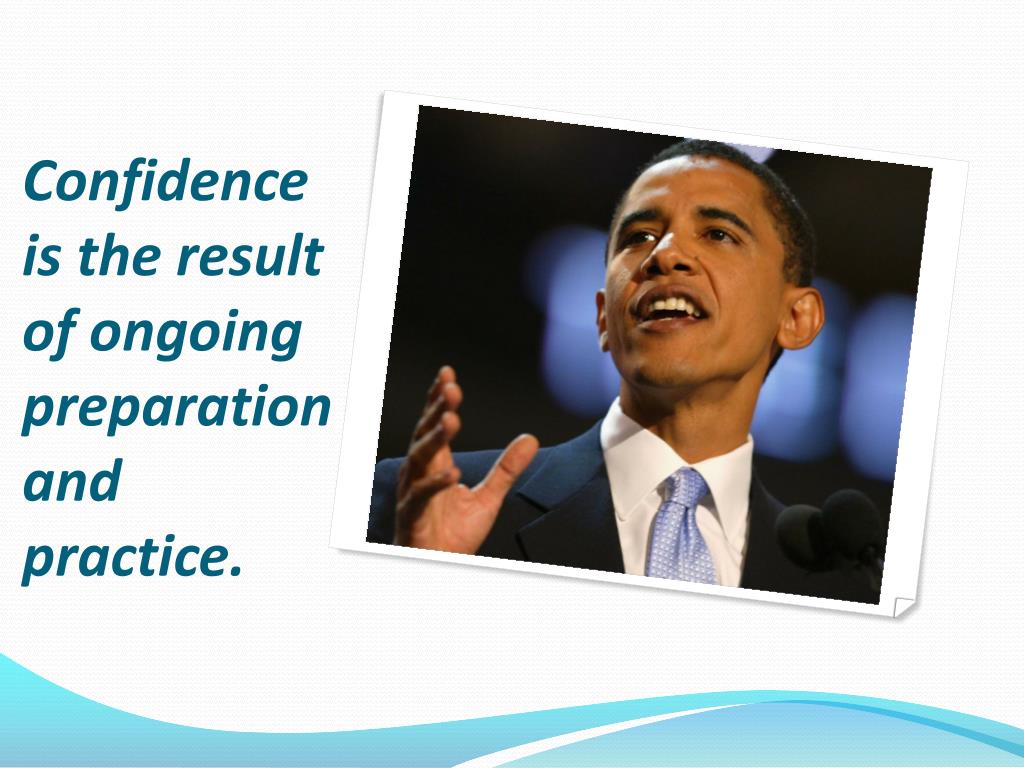 Confidence is the result of ongoing preparation and practice.